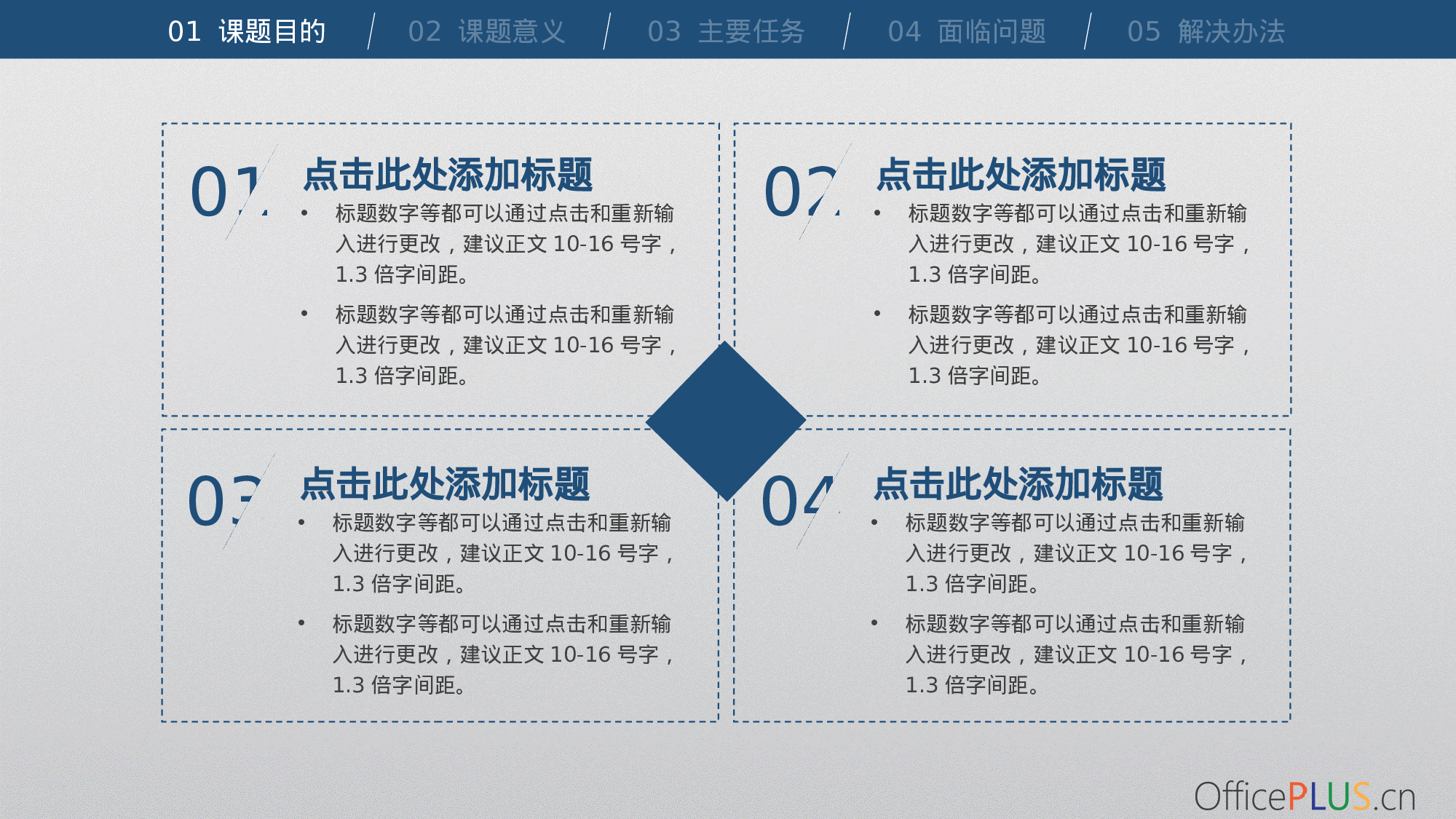 01 课题目的 / 02 课题意义 / 03 主要任务 / 04 面临问题 / 05 解决办法

01

点击此处添加标题

• 标题数字等都可以通过点击和重新输入进行更改，建议正文 10-16 号字，1.3 倍字间距。

• 标题数字等都可以通过点击和重新输入进行更改，建议正文 10-16 号字，1.3 倍字间距。

02

点击此处添加标题

• 标题数字等都可以通过点击和重新输入进行更改，建议正文 10-16 号字，1.3 倍字间距。

• 标题数字等都可以通过点击和重新输入进行更改，建议正文 10-16 号字，1.3 倍字间距。

03

点击此处添加标题

• 标题数字等都可以通过点击和重新输入进行更改，建议正文 10-16 号字，1.3 倍字间距。

• 标题数字等都可以通过点击和重新输入进行更改，建议正文 10-16 号字，1.3 倍字间距。

04

点击此处添加标题

• 标题数字等都可以通过点击和重新输入进行更改，建议正文 10-16 号字，1.3 倍字间距。

• 标题数字等都可以通过点击和重新输入进行更改，建议正文 10-16 号字，1.3 倍字间距。

OfficePLUS.cn